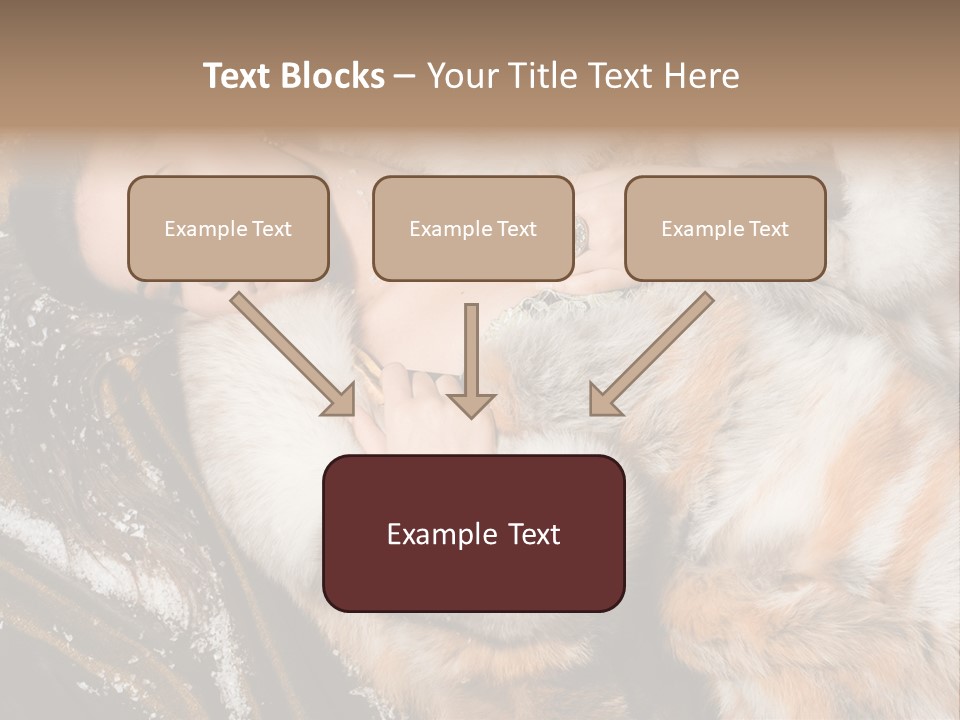 Text Blocks – Your Title Text Here

Example Text

Example Text

Example Text

Example Text